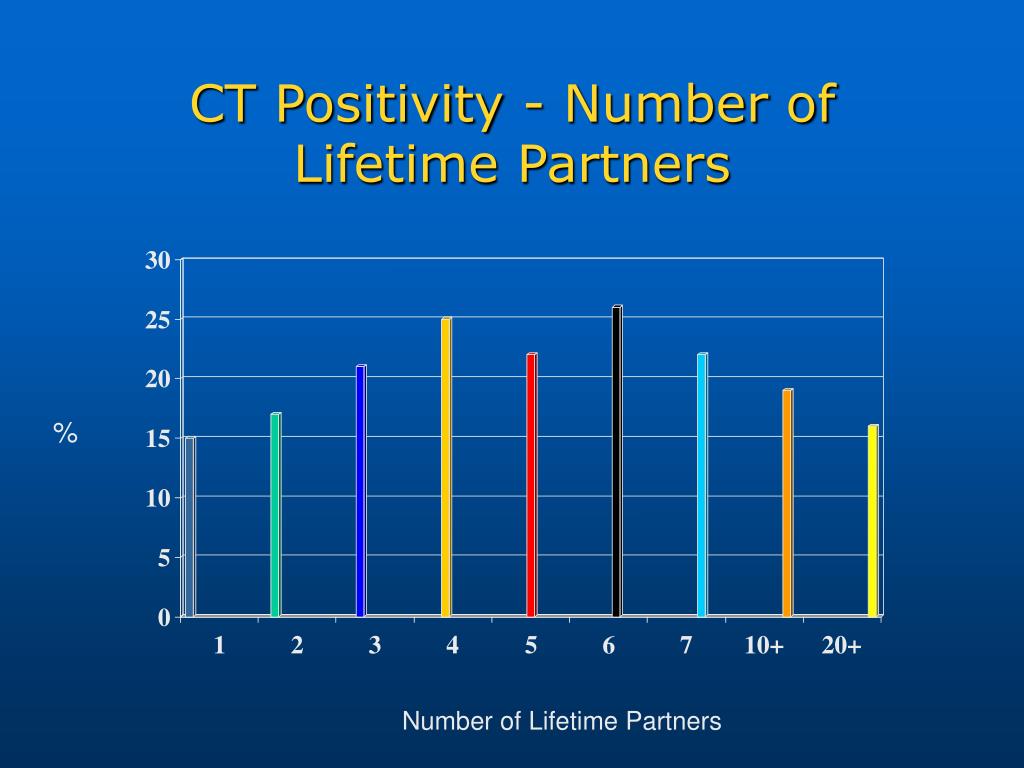 CT Positivity - Number of Lifetime Partners

30
25
20
15
10
5
0

%

1 2 3 4 5 6 7 10+ 20+

Number of Lifetime Partners